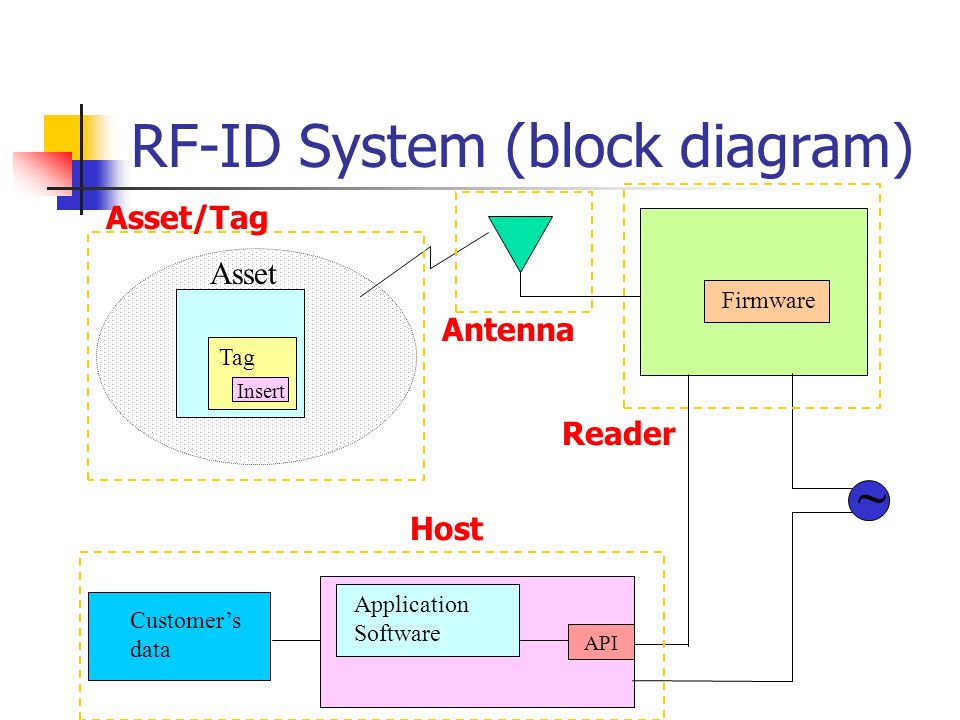 RF-ID System (block diagram)

Asset/Tag

Asset

Tag

Insert

Antenna

Firmware

Reader

~

Host

Customer's data

Application Software

API